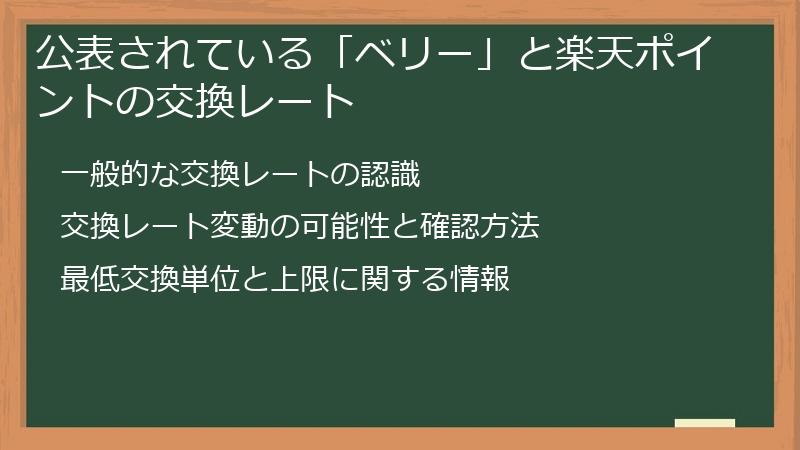 公表されている「ベリー」と楽天ポイントの交換レート

一般的な交換レートの認識

交換レート変動の可能性と確認方法

最低交換単位と上限に関する情報